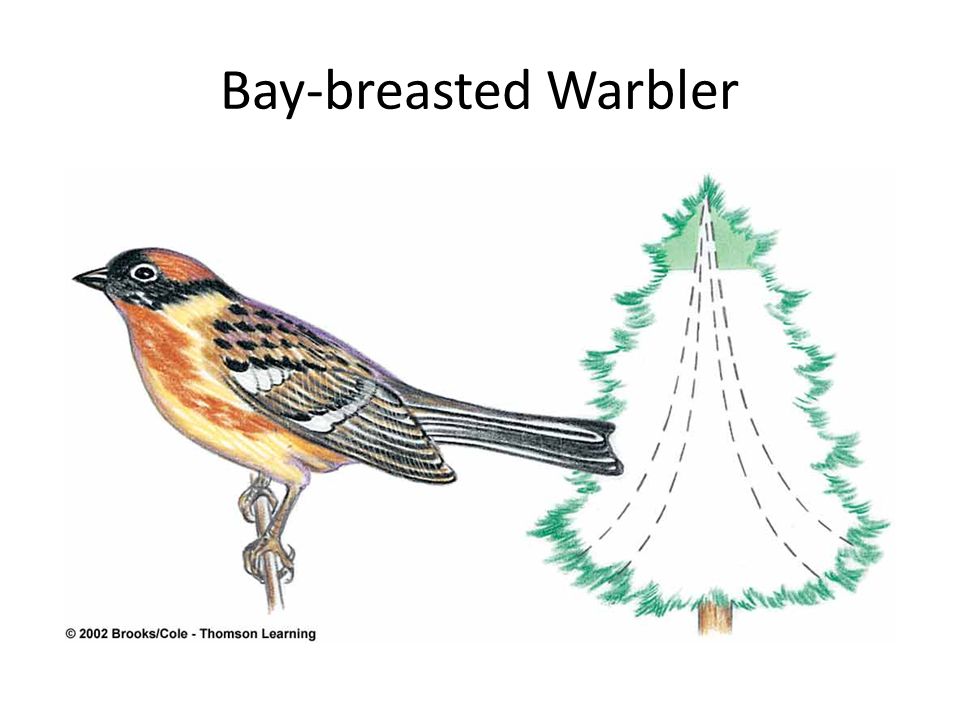 Bay-breasted Warbler

© 2002 Brooks/Cole - Thomson Learning